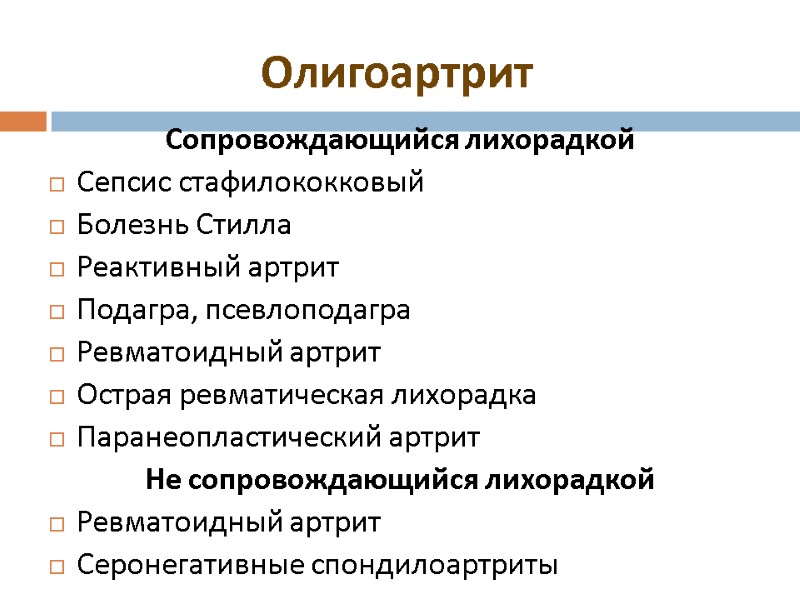 Олигоартрит

Сопровождающийся лихорадкой

Сепсис стафилококковый

Болезнь Стилла

Реактивный артрит

Подагра, псевлоподагра

Ревматоидный артрит

Острая ревматическая лихорадка

Паранеопластический артрит

Не сопровождающийся лихорадкой

Ревматоидный артрит

Серонегативные спондилоартриты